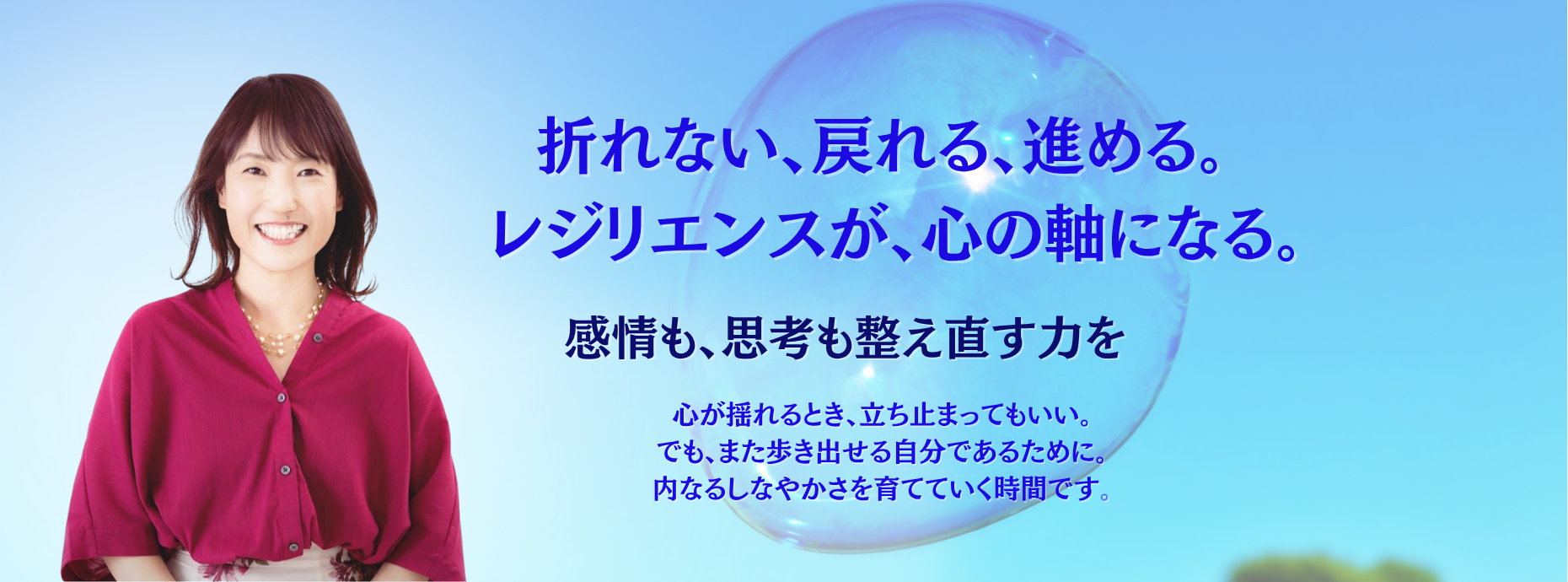 折れない、戻れる、進める。
レジリエンスが、心の軸になる。

感情も、思考も整え直す力を

心が揺れるとき、立ち止まってもいい。
でも、また歩き出せる自分であるために。
内なるしなやかさを育てていく時間です。